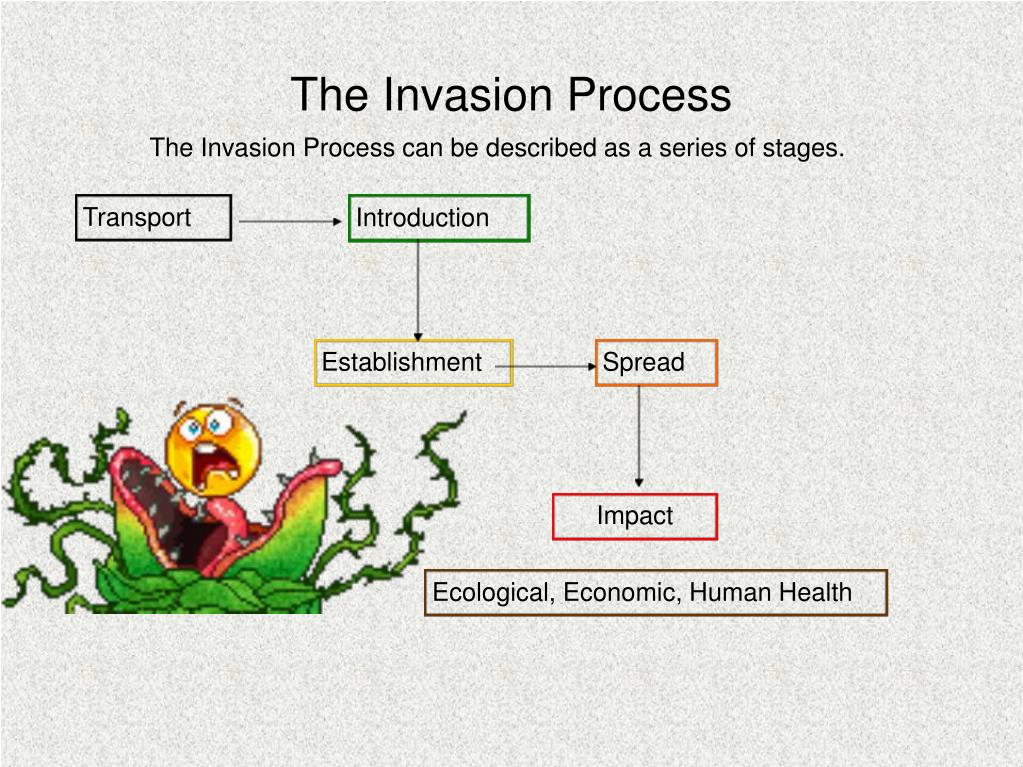 The Invasion Process

The Invasion Process can be described as a series of stages.

Transport

Introduction

Establishment

Spread

Impact

Ecological, Economic, Human Health